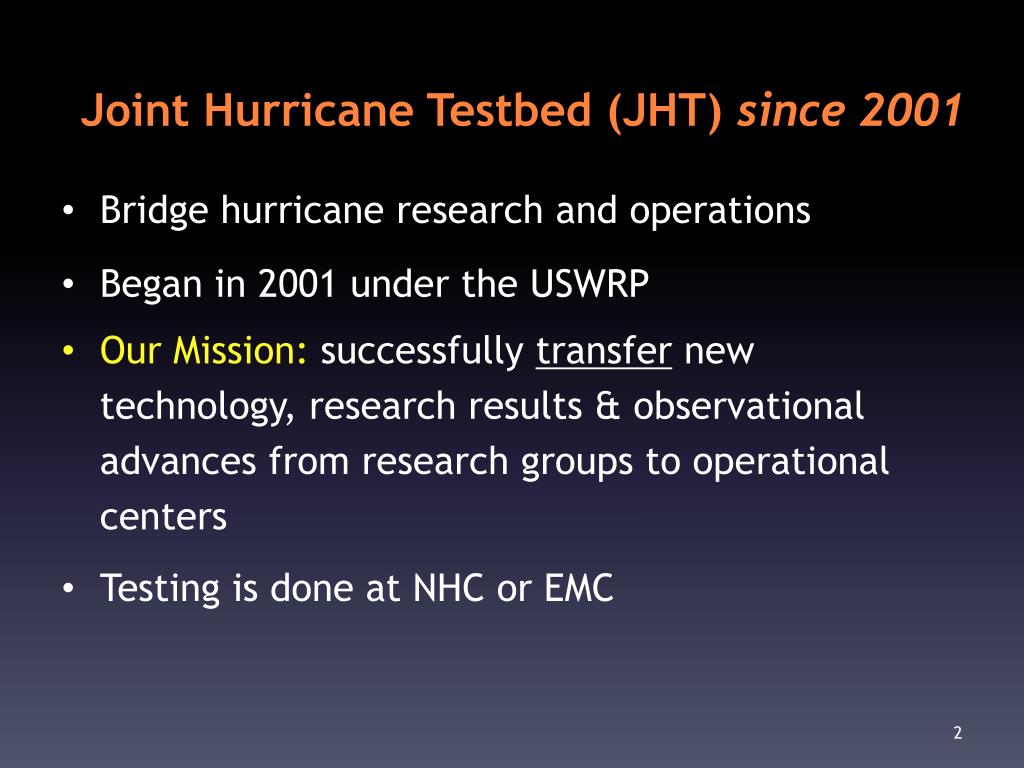 Joint Hurricane Testbed (JHT) since 2001

• Bridge hurricane research and operations

• Began in 2001 under the USWRP

• Our Mission: successfully transfer new technology, research results & observational advances from research groups to operational centers

• Testing is done at NHC or EMC

2